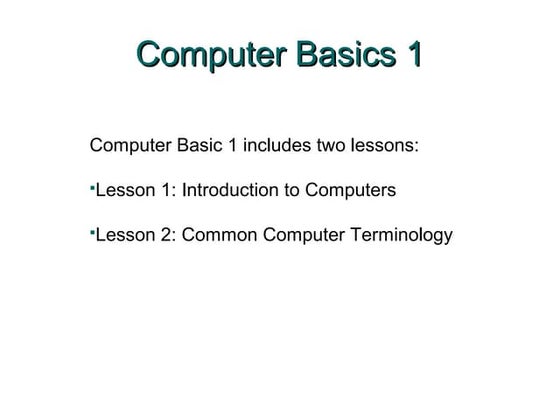 Computer Basics 1

Computer Basic 1 includes two lessons:

▪Lesson 1: Introduction to Computers

▪Lesson 2: Common Computer Terminology